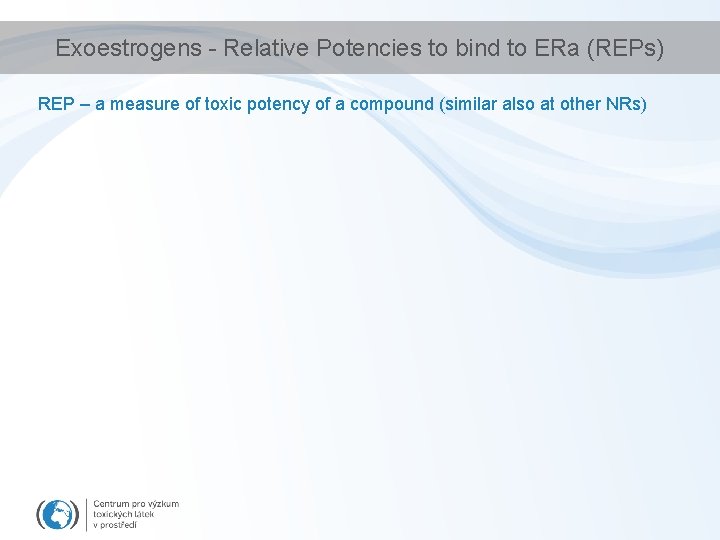 Exoestrogens - Relative Potencies to bind to ERa (REPs)

REP – a measure of toxic potency of a compound (similar also at other NRs)

Centrum pro výzkum toxických látek v prostředí